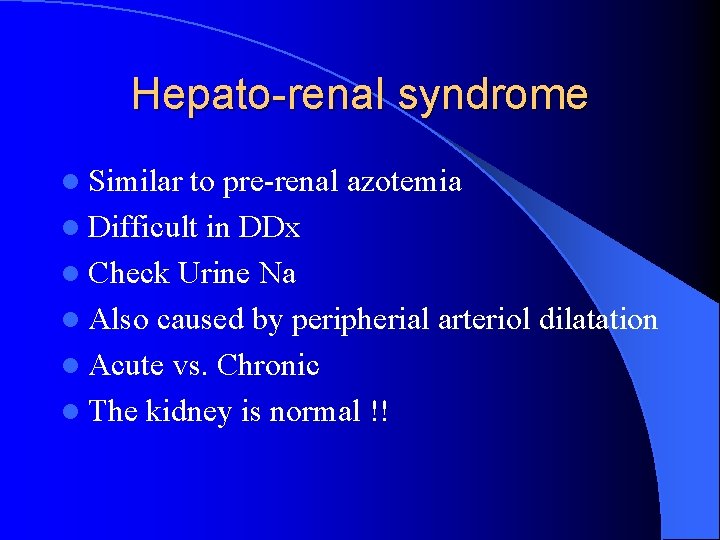 Hepato-renal syndrome

- Similar to pre-renal azotemia
- Difficult in DDx
- Check Urine Na
- Also caused by peripherial arteriol dilatation
- Acute vs. Chronic
- The kidney is normal !!